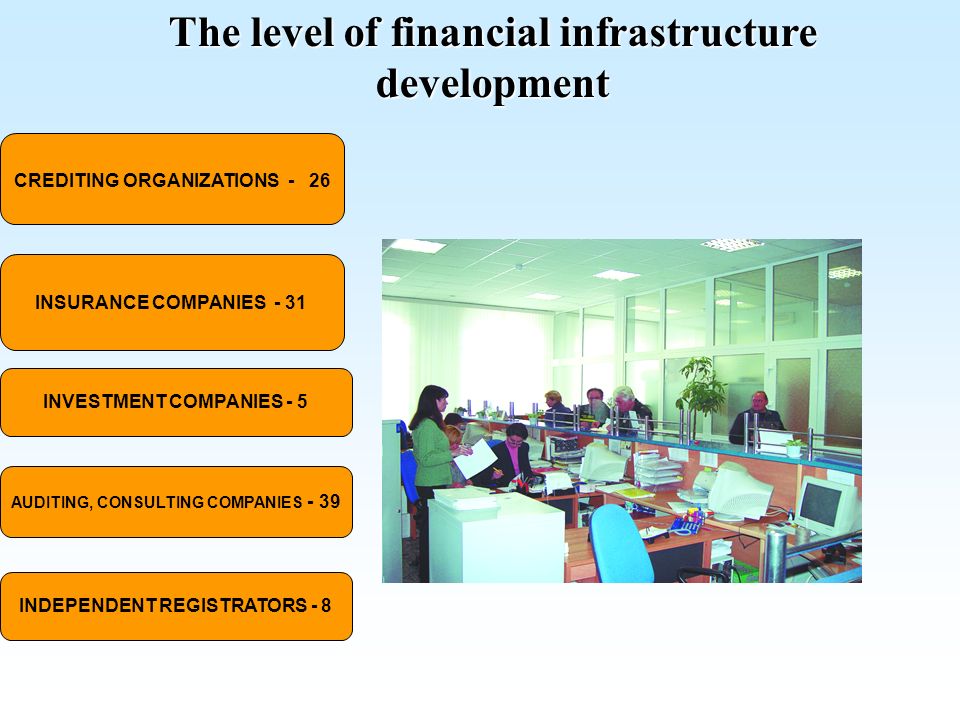 The level of financial infrastructure development

CREDITING ORGANIZATIONS - 26

INSURANCE COMPANIES - 31

INVESTMENT COMPANIES - 5

AUDITING, CONSULTING COMPANIES - 39

INDEPENDENT REGISTRATORS - 8